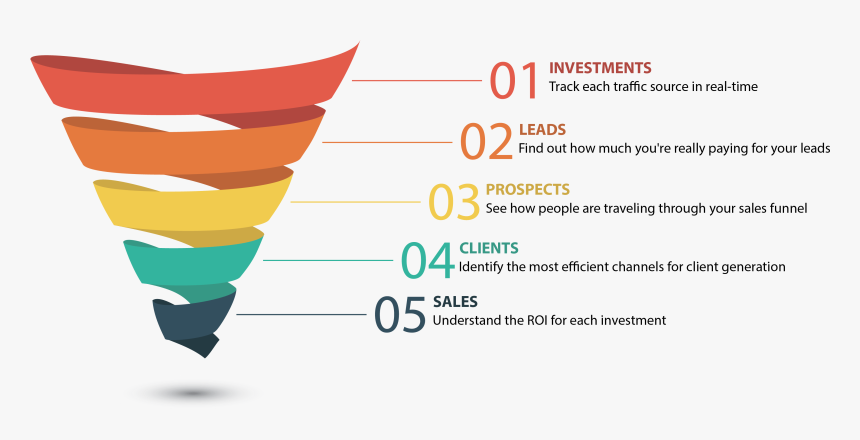 01 INVESTMENTS
Track each traffic source in real-time

02 LEADS
Find out how much you're really paying for your leads

03 PROSPECTS
See how people are traveling through your sales funnel

04 CLIENTS
Identify the most efficient channels for client generation

05 SALES
Understand the ROI for each investment